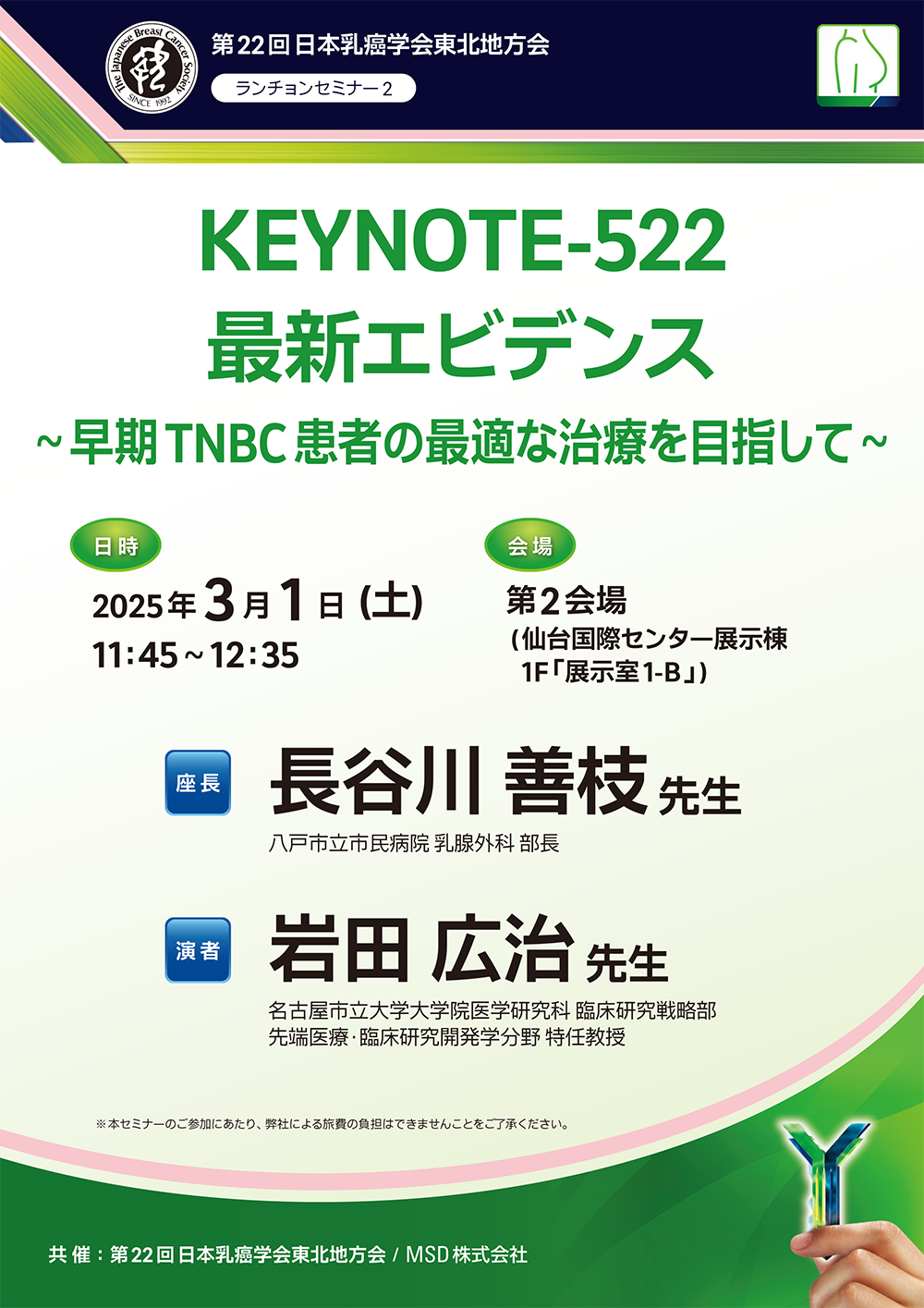 The Japanese Breast Cancer Society SINCE 1992

第22回日本乳癌学会東北地方会

ランチョンセミナー2

KEYNOTE-522
最新エビデンス
～早期TNBC患者の最適な治療を目指して～

日時

2025年3月1日（土）
11:45～12:35

会場

第2会場
（仙台国際センター展示棟 1F「展示室1-B」）

座長 長谷川 善枝 先生
八戸市立市民病院 乳腺外科 部長

演者 岩田 広治 先生
名古屋市立大学大学院医学研究科 臨床研究戦略部
先端医療･臨床研究開発学分野 特任教授

※本セミナーのご参加にあたり、弊社による旅費の負担はできませんことをご了承ください。

共催：第22回日本乳癌学会東北地方会 / MSD株式会社